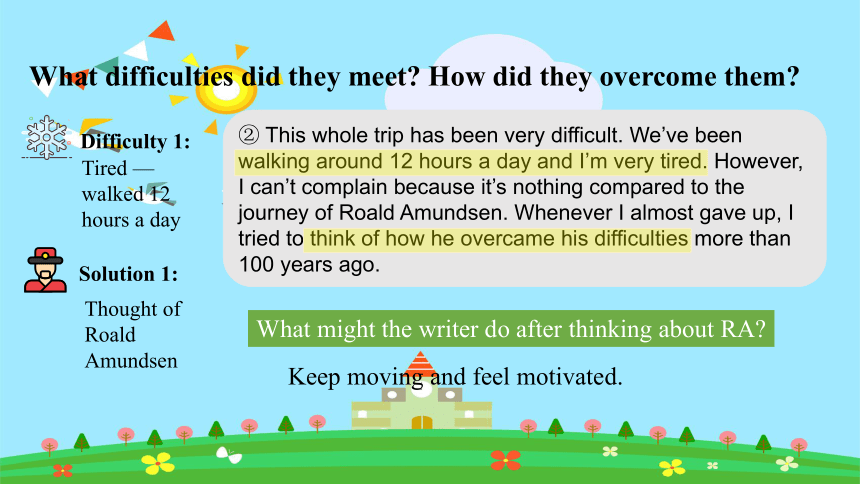 What difficulties did they meet? How did they overcome them?

Difficulty 1:
Tired — walked 12 hours a day

Solution 1:
Thought of Roald Amundsen

② This whole trip has been very difficult. We've been walking around 12 hours a day and I'm very tired. However, I can't complain because it's nothing compared to the journey of Roald Amundsen. Whenever I almost gave up, I tried to think of how he overcame his difficulties more than 100 years ago.

What might the writer do after thinking about RA?

Keep moving and feel motivated.